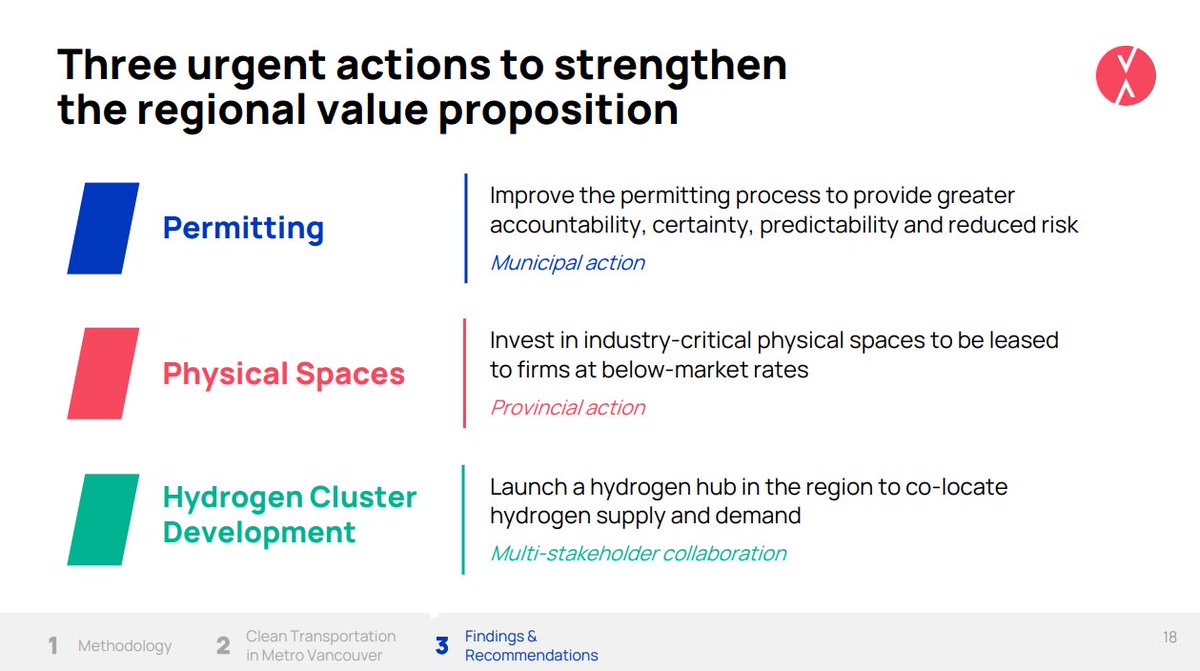 Three urgent actions to strengthen the regional value proposition

Permitting

Improve the permitting process to provide greater accountability, certainty, predictability and reduced risk

Municipal action

Physical Spaces

Invest in industry-critical physical spaces to be leased to firms at below-market rates

Provincial action

Hydrogen Cluster Development

Launch a hydrogen hub in the region to co-locate hydrogen supply and demand

Multi-stakeholder collaboration

1 Methodology 2 Clean Transportation in Metro Vancouver 3 Findings & Recommendations

18